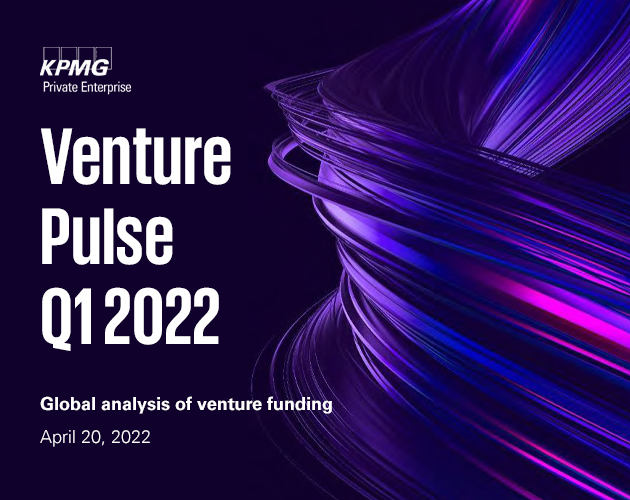 KPMG
Private Enterprise

Venture Pulse Q1 2022

Global analysis of venture funding

April 20, 2022